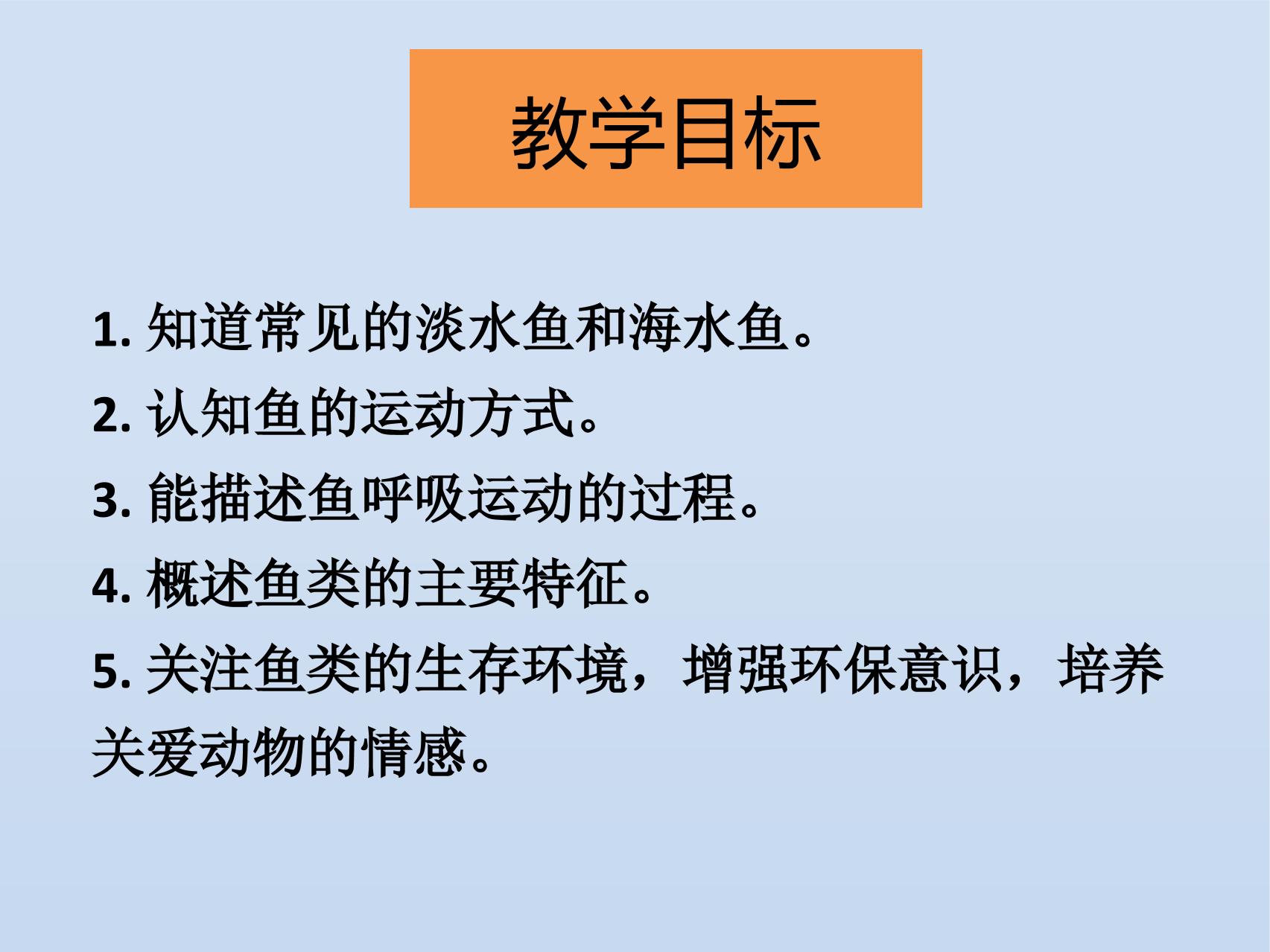 教学目标

1. 知道常见的淡水鱼和海水鱼。

2. 认知鱼的运动方式。

3. 能描述鱼呼吸运动的过程。

4. 概述鱼类的主要特征。

5. 关注鱼类的生存环境，增强环保意识，培养关爱动物的情感。